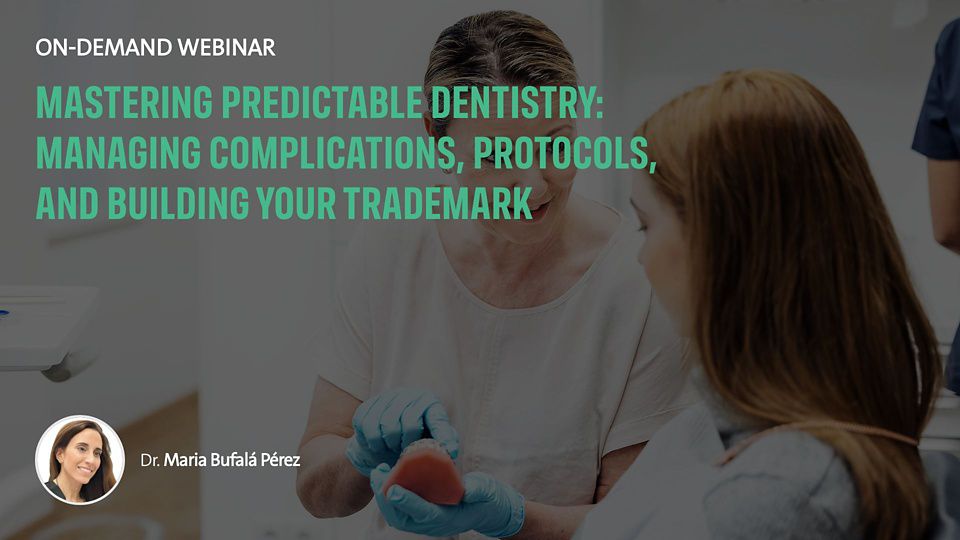 ON-DEMAND WEBINAR

MASTERING PREDICTABLE DENTISTRY: MANAGING COMPLICATIONS, PROTOCOLS, AND BUILDING YOUR TRADEMARK

Dr. Maria Bufalá Pérez